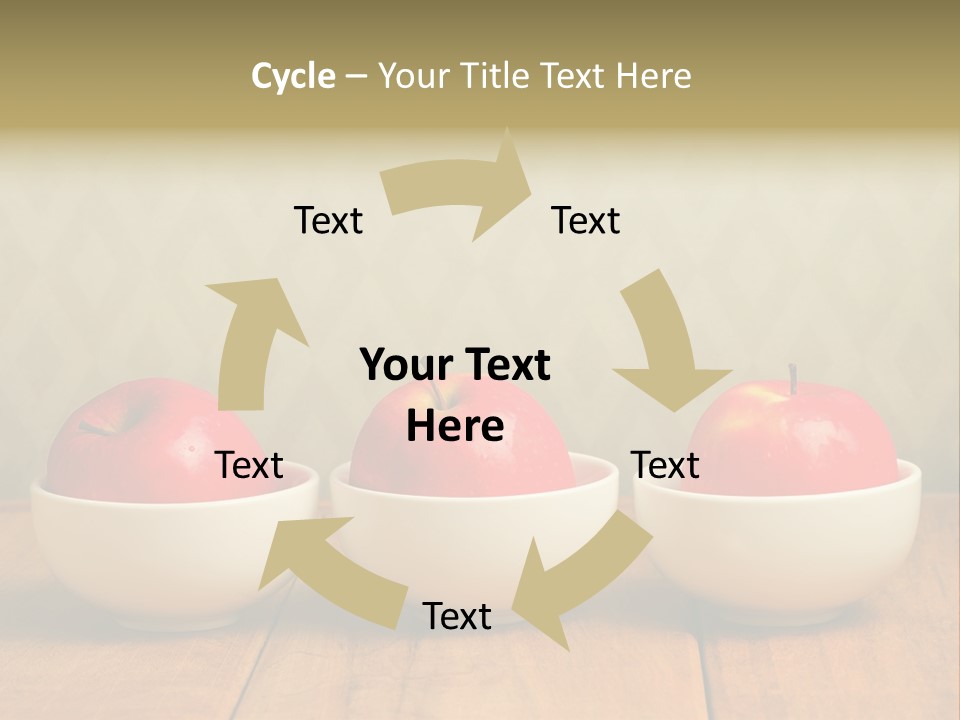 Cycle – Your Title Text Here

Text

Text

Your Text Here

Text

Text

Text